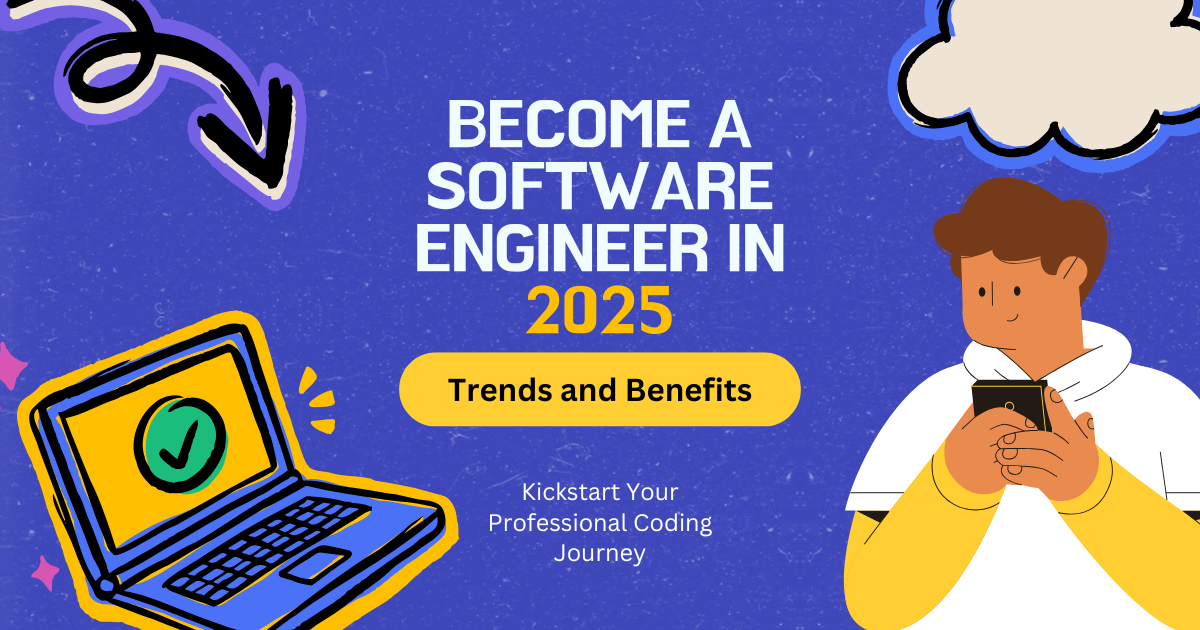 BECOME A SOFTWARE ENGINEER IN 2025

Trends and Benefits

Kickstart Your Professional Coding Journey